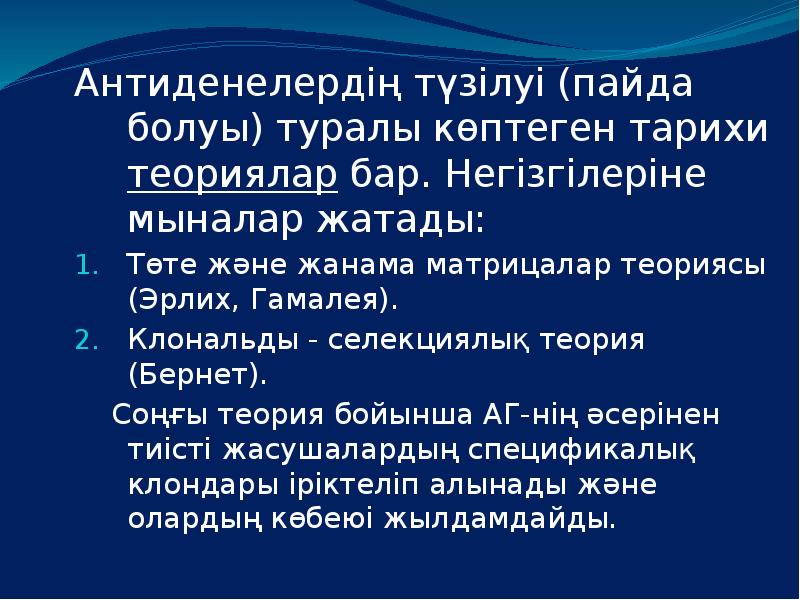 Антиденелердің түзілуі (пайда болуы) туралы көптеген тарихи теориялар бар. Негізгілеріне мыналар жатады:

1. Төте және жанама матрицалар теориясы (Эрлих, Гамалея).
2. Клональды - селекциялық теория (Бернет).

Соңғы теория бойынша АГ-нің әсерінен тиісті жасушалардың спецификалық клондары іріктеліп алынады және олардың көбеюі жылдамдайды.